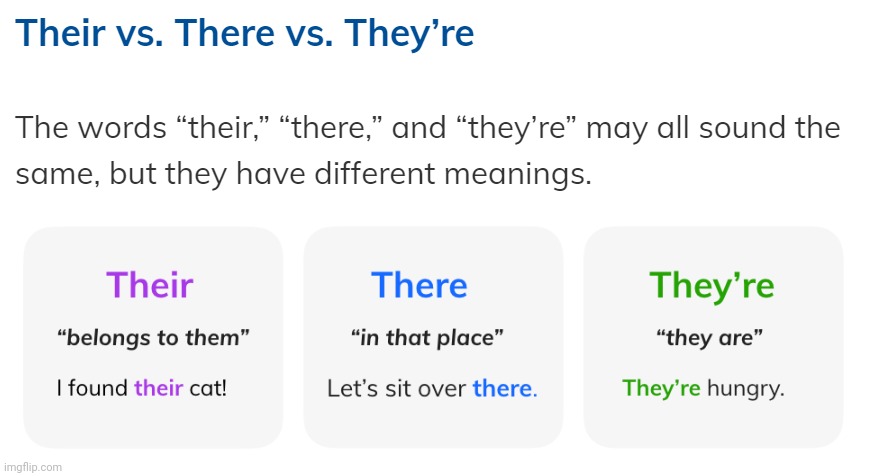 Their vs. There vs. They’re

The words “their,” “there,” and “they’re” may all sound the same, but they have different meanings.

Their
“belongs to them”
I found their cat!

There
“in that place”
Let’s sit over there.

They’re
“they are”
They’re hungry.

imgflip.com